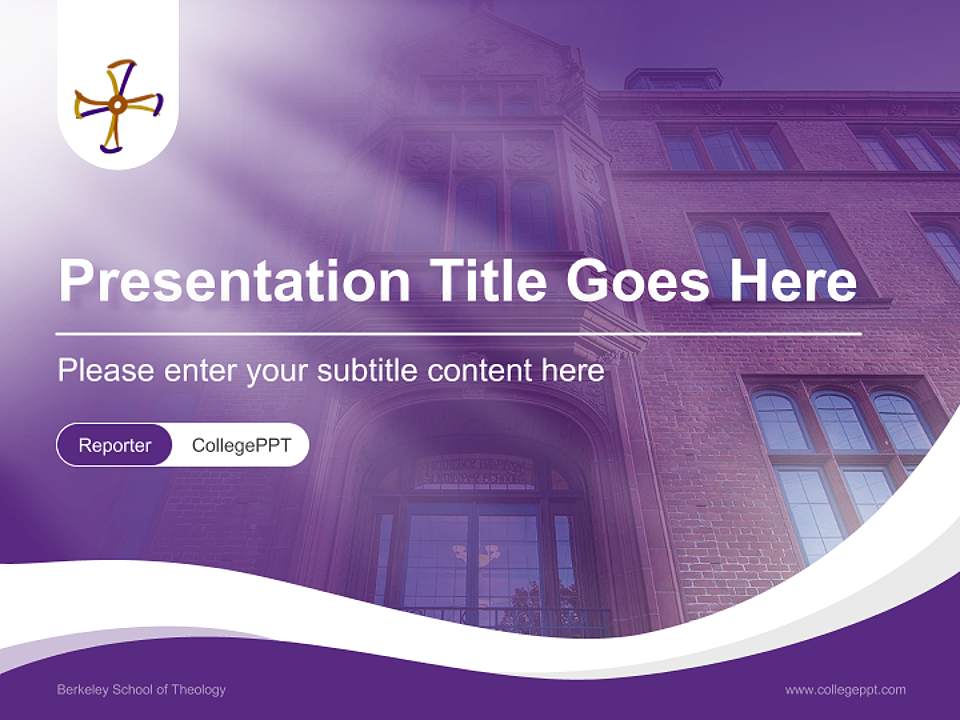 Presentation Title Goes Here

Please enter your subtitle content here

Reporter CollegePPT

Berkeley School of Theology

www.collegeppt.com